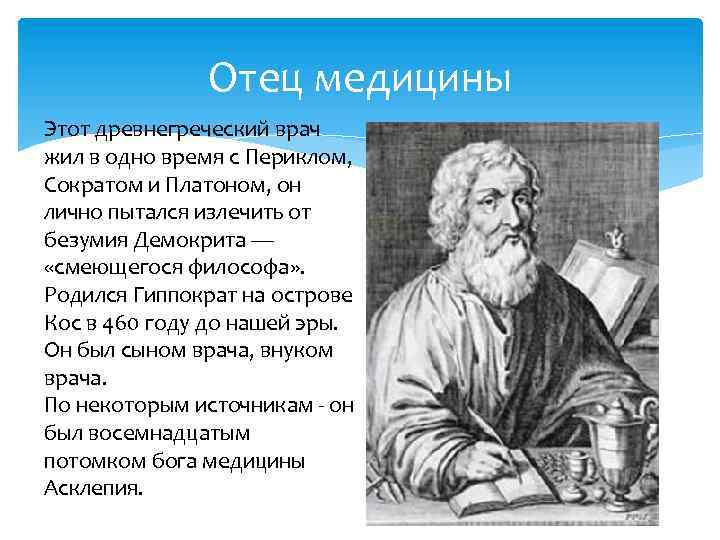 Отец медицины

Этот древнегреческий врач жил в одно время с Периклом, Сократом и Платоном, он лично пытался излечить от безумия Демокрита — «смеющегося философа». Родился Гиппократ на острове Кос в 460 году до нашей эры. Он был сыном врача, внуком врача.
По некоторым источникам - он был восемнадцатым потомком бога медицины Асклепия.